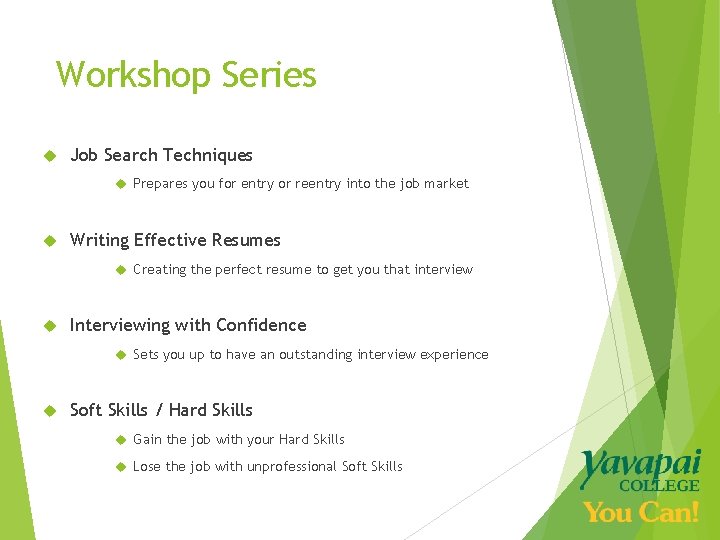 Workshop Series

Job Search Techniques

Prepares you for entry or reentry into the job market

Writing Effective Resumes

Creating the perfect resume to get you that interview

Interviewing with Confidence

Sets you up to have an outstanding interview experience

Soft Skills / Hard Skills

Gain the job with your Hard Skills

Lose the job with unprofessional Soft Skills

Yavapai COLLEGE You Can!